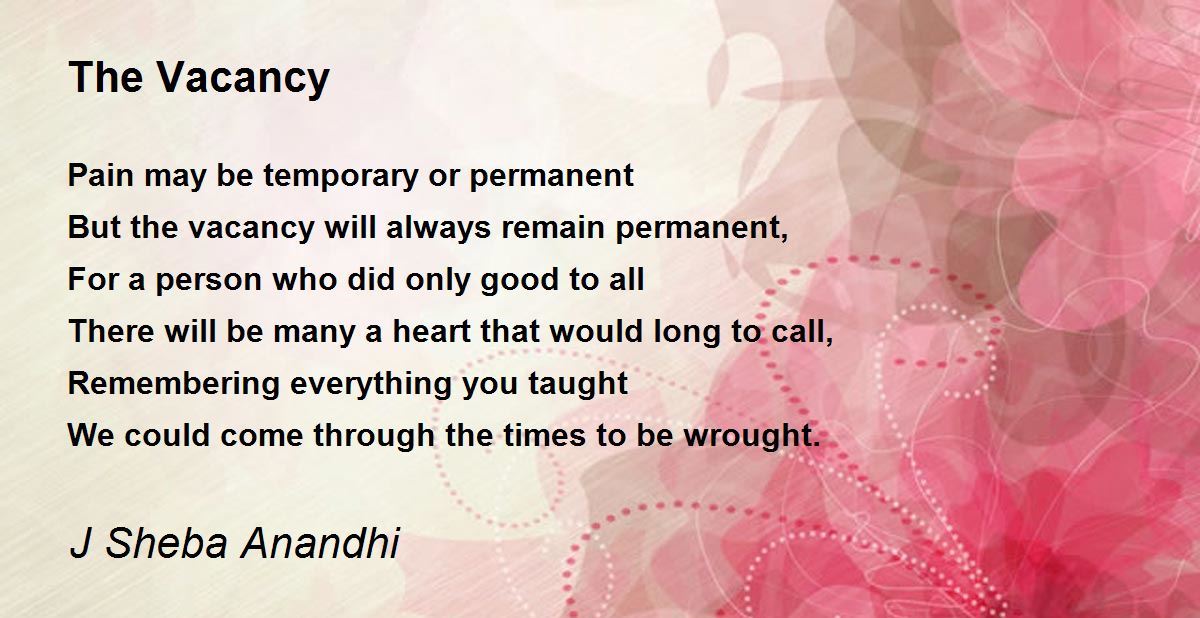 The Vacancy

Pain may be temporary or permanent
But the vacancy will always remain permanent,
For a person who did only good to all
There will be many a heart that would long to call,
Remembering everything you taught
We could come through the times to be wrought.

J Sheba Anandhi